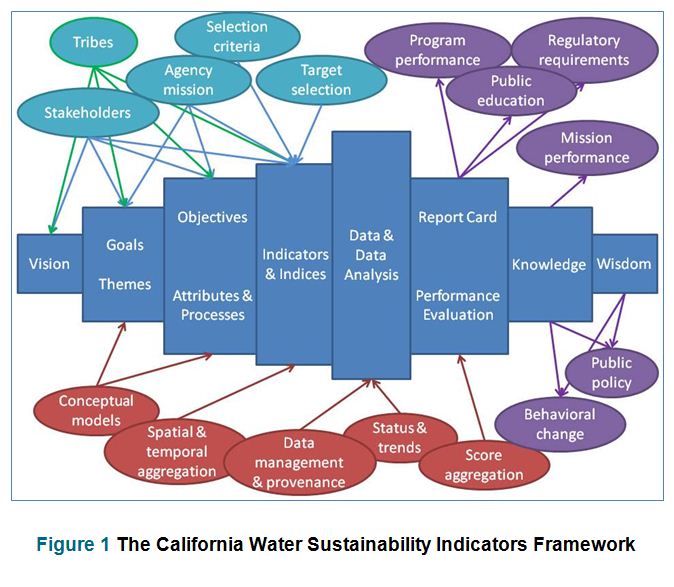 Tribes

Selection criteria

Agency mission

Target selection

Stakeholders

Program performance

Regulatory requirements

Public education

Mission performance

Vision

Goals

Themes

Objectives

Attributes & Processes

Indicators & Indices

Data & Data Analysis

Report Card

Performance Evaluation

Knowledge

Wisdom

Public policy

Behavioral change

Conceptual models

Spatial & temporal aggregation

Data management & provenance

Status & trends

Score aggregation

Figure 1 The California Water Sustainability Indicators Framework